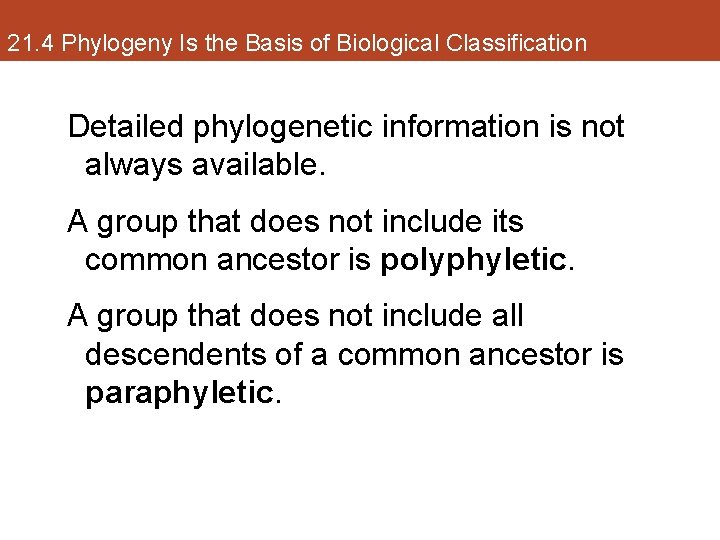 21.4 Phylogeny Is the Basis of Biological Classification

Detailed phylogenetic information is not always available.

A group that does not include its common ancestor is polyphyletic.

A group that does not include all descendents of a common ancestor is paraphyletic.